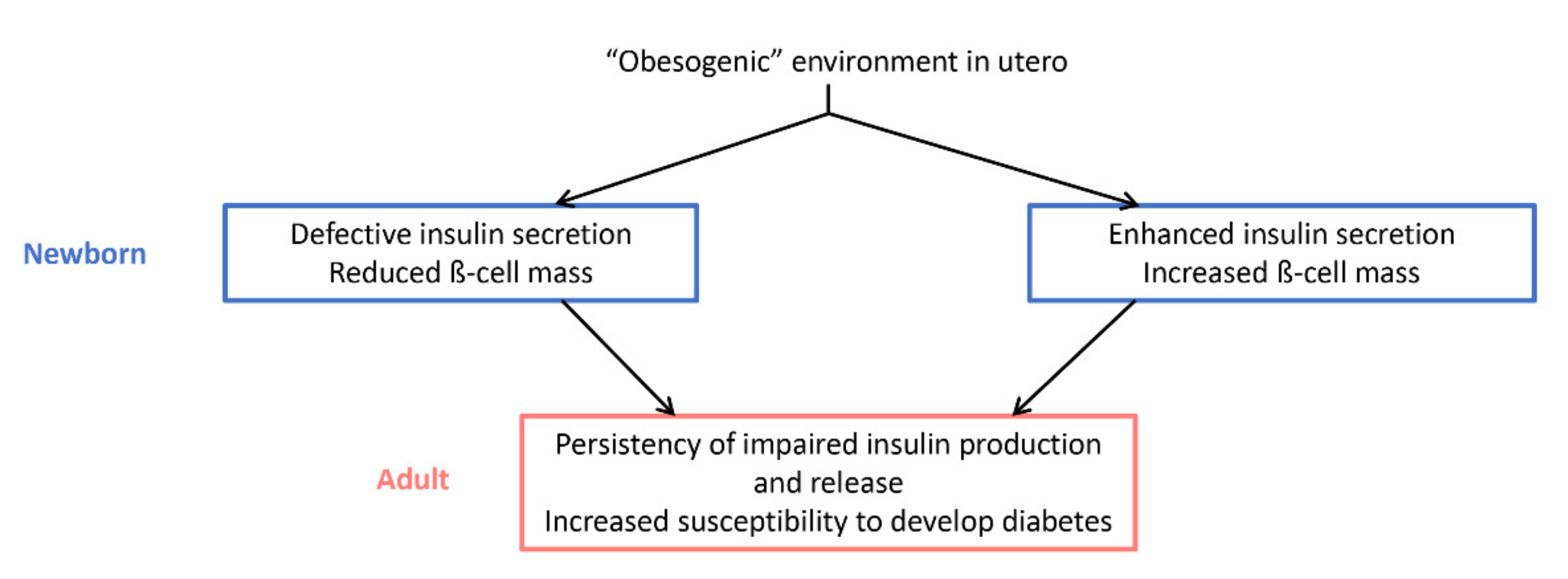 “Obesogenic” environment in utero

Newborn

Defective insulin secretion
Reduced ß-cell mass

Enhanced insulin secretion
Increased ß-cell mass

Adult

Persistency of impaired insulin production and release
Increased susceptibility to develop diabetes